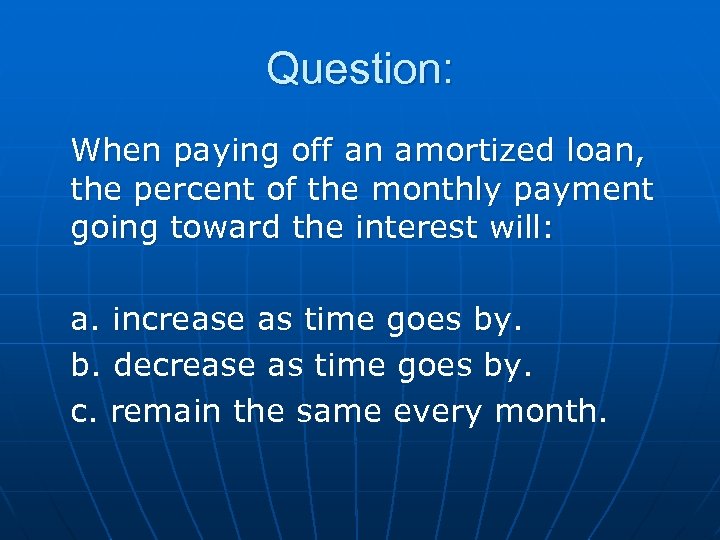 Question:

When paying off an amortized loan, the percent of the monthly payment going toward the interest will:

a. increase as time goes by.
b. decrease as time goes by.
c. remain the same every month.